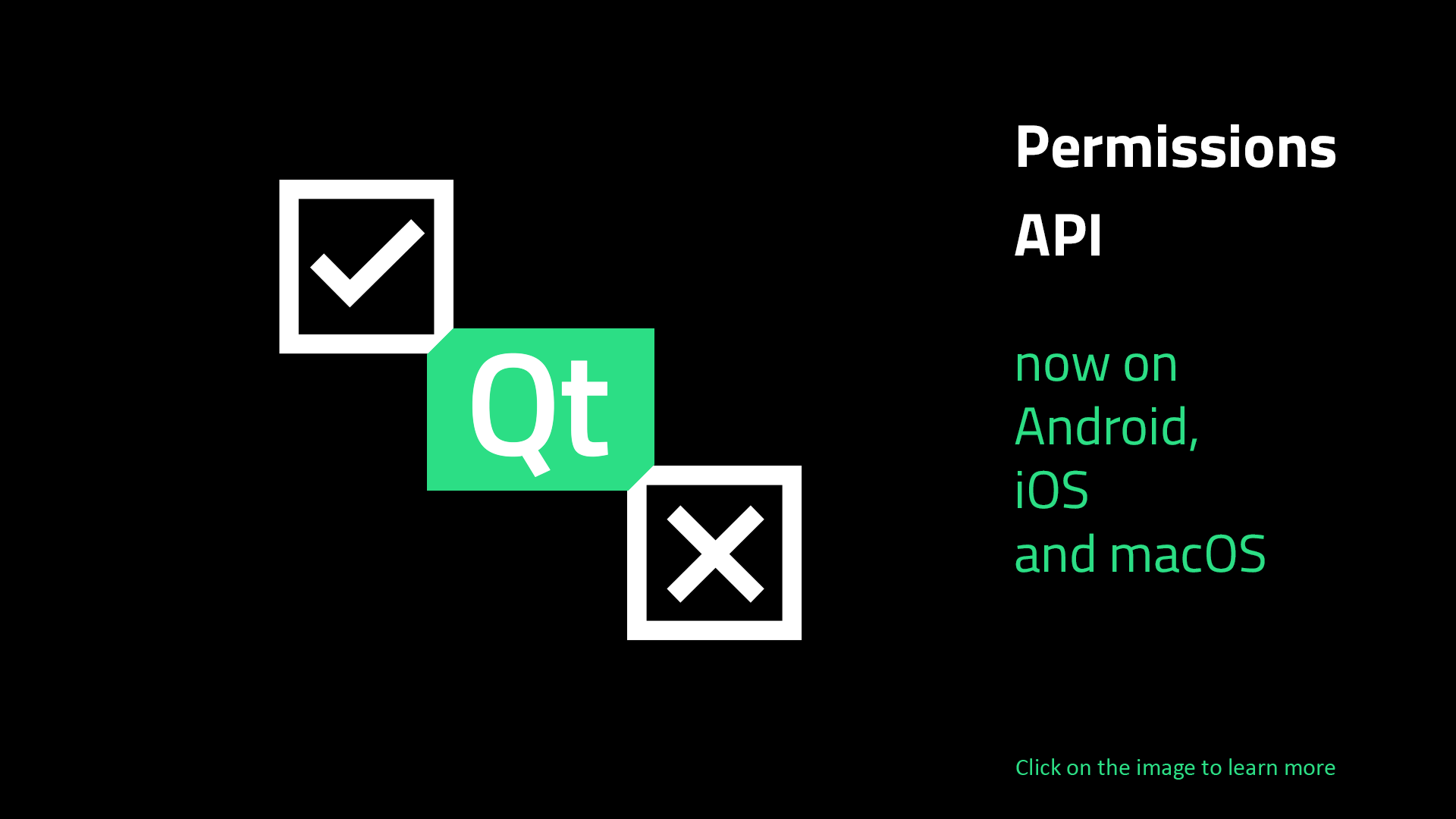 Qt

Permissions API

now on Android, iOS and macOS

Click on the image to learn more